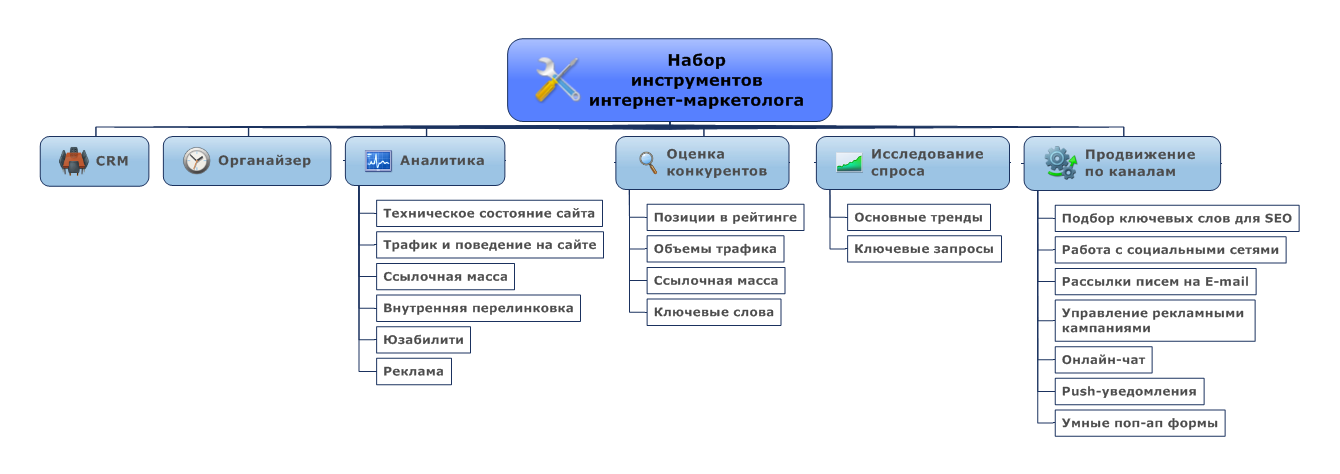 Набор инструментов интернет-маркетолога

CRM

Органайзер

Аналитика

Техническое состояние сайта

Трафик и поведение на сайте

Ссылочная масса

Внутренняя перелинковка

Юзабилити

Реклама

Оценка конкурентов

Позиции в рейтинге

Объемы трафика

Ссылочная масса

Ключевые слова

Исследование спроса

Основные тренды

Ключевые запросы

Продвижение по каналам

Подбор ключевых слов для SEO

Работа с социальными сетями

Рассылки писем на E-mail

Управление рекламными кампаниями

Онлайн-чат

Push-уведомления

Умные поп-ап формы